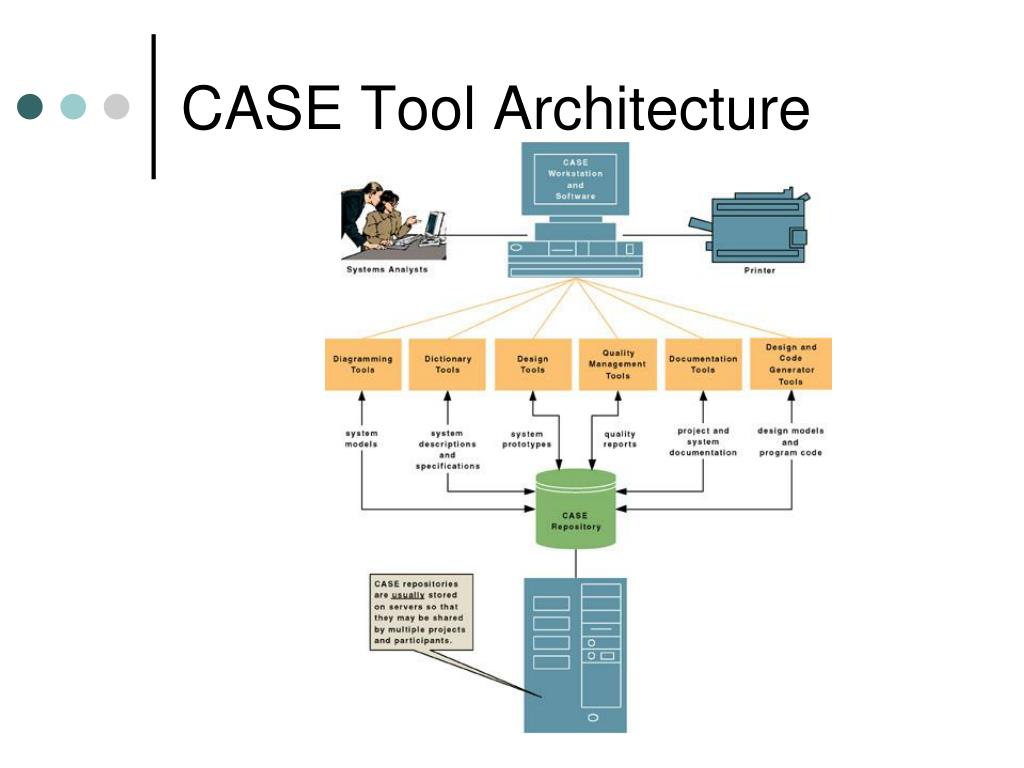 CASE Tool Architecture

CASE Workstation and Software

Systems Analysts

Printer

Diagramming Tools

Dictionary Tools

Design Tools

Quality Management Tools

Documentation Tools

Design and Code Generator Tools

system models

system descriptions and specifications

system prototypes

quality reports

project and system documentation

design models and program code

CASE Repository

CASE repositories are usually stored on servers so that they may be shared by multiple projects and participants.